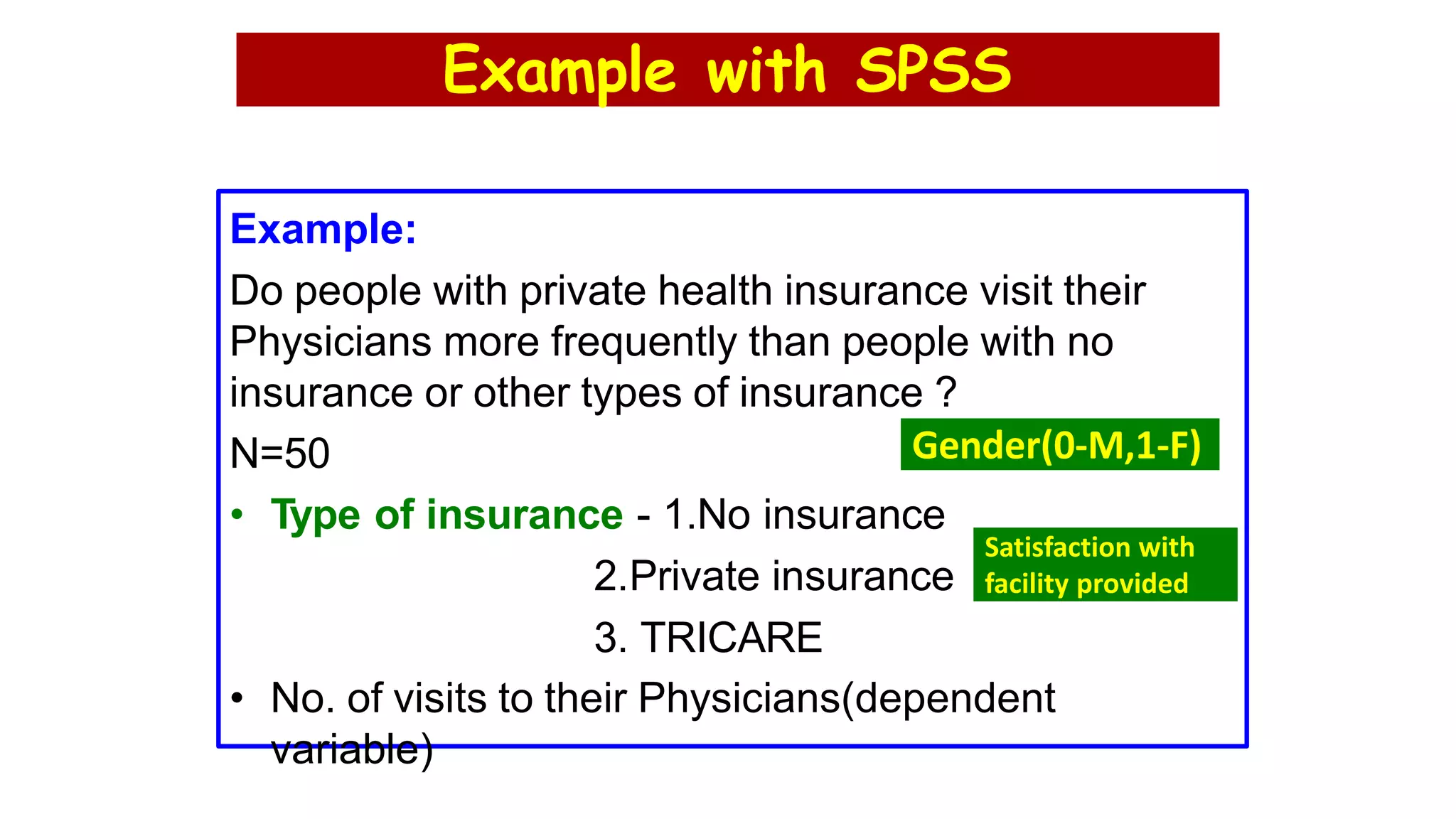 Example with SPSS

Example:

Do people with private health insurance visit their Physicians more frequently than people with no insurance or other types of insurance ?

N=50

Gender(0-M,1-F)

• Type of insurance - 1.No insurance
2.Private insurance
3. TRICARE

Satisfaction with facility provided

• No. of visits to their Physicians(dependent variable)